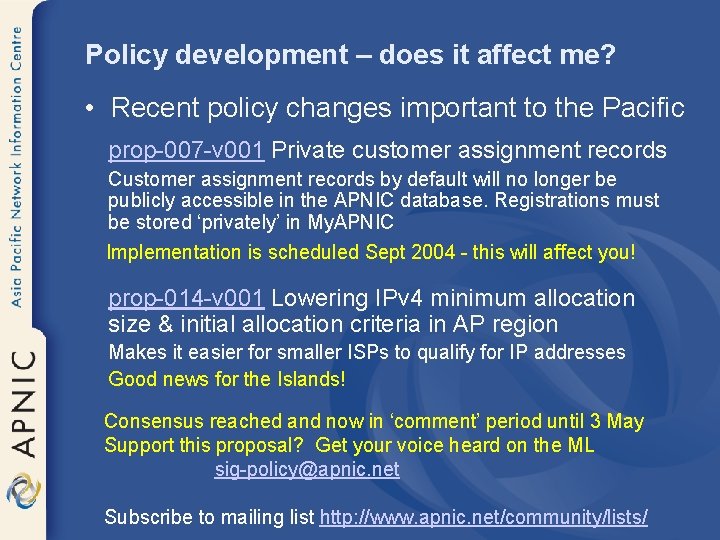 Asia Pacific Network Information Centre

APNIC

Policy development – does it affect me?

• Recent policy changes important to the Pacific

prop-007-v001 Private customer assignment records

Customer assignment records by default will no longer be publicly accessible in the APNIC database. Registrations must be stored 'privately' in MyAPNIC

Implementation is scheduled Sept 2004 - this will affect you!

prop-014-v001 Lowering IPv4 minimum allocation size & initial allocation criteria in AP region

Makes it easier for smaller ISPs to qualify for IP addresses

Good news for the Islands!

Consensus reached and now in 'comment' period until 3 May

Support this proposal? Get your voice heard on the ML

sig-policy@apnic.net

Subscribe to mailing list http://www.apnic.net/community/lists/